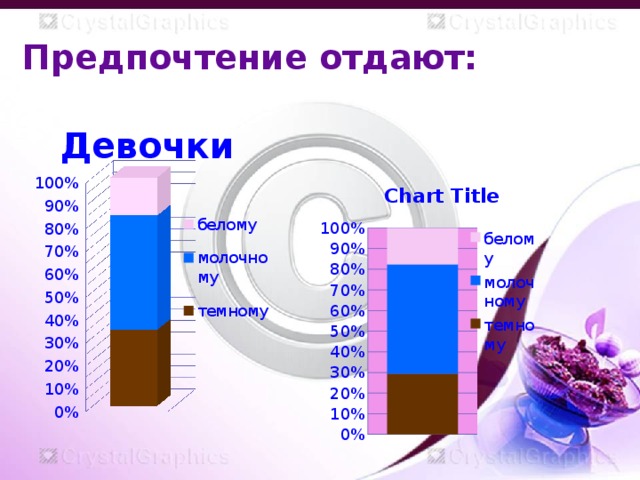 CrystalGraphics CrystalGraphics

Предпочтение отдают:

Девочки

100%
90%
80%
70%
60%
50%
40%
30%
20%
10%
0%

белому
молочному
темному

Chart Title

100%
90%
80%
70%
60%
50%
40%
30%
20%
10%
0%

белому
молочному
темному

CrystalGraphics CrystalGraphics